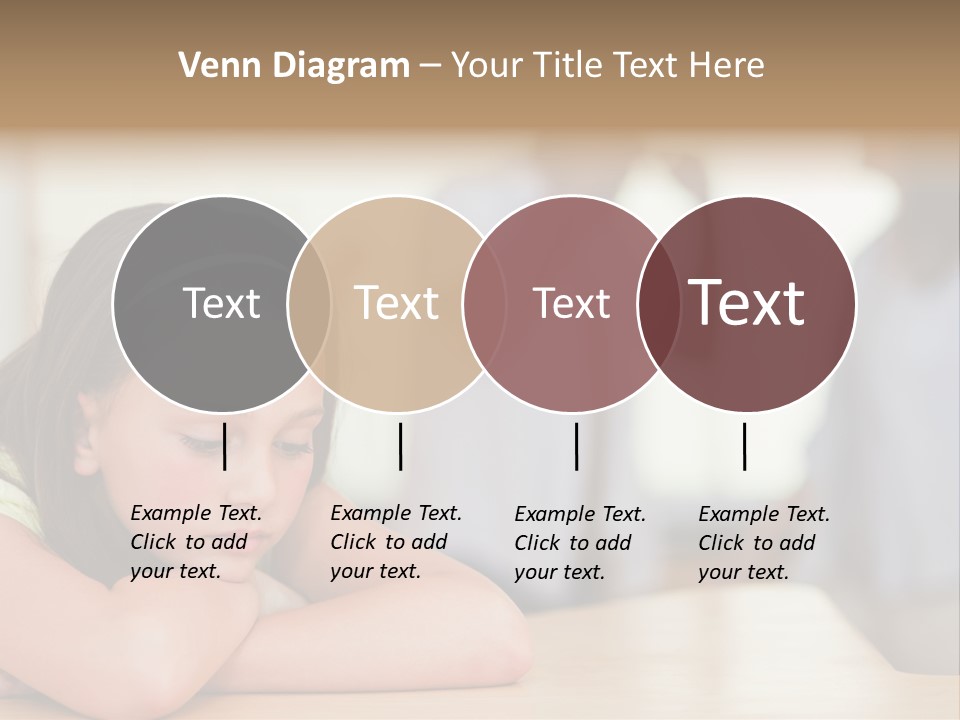 Venn Diagram – Your Title Text Here

Text

Text

Text

Text

Example Text. Click to add your text.

Example Text. Click to add your text.

Example Text. Click to add your text.

Example Text. Click to add your text.